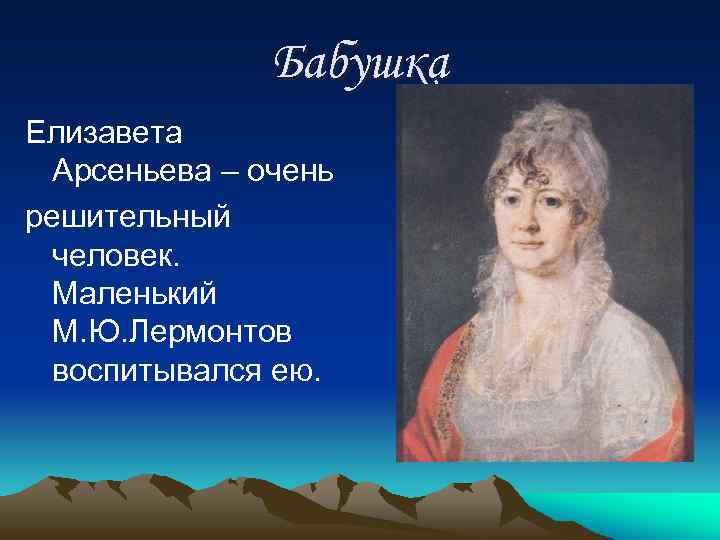 Бабушка

Елизавета Арсеньева – очень

решительный человек. Маленький М.Ю.Лермонтов воспитывался ею.